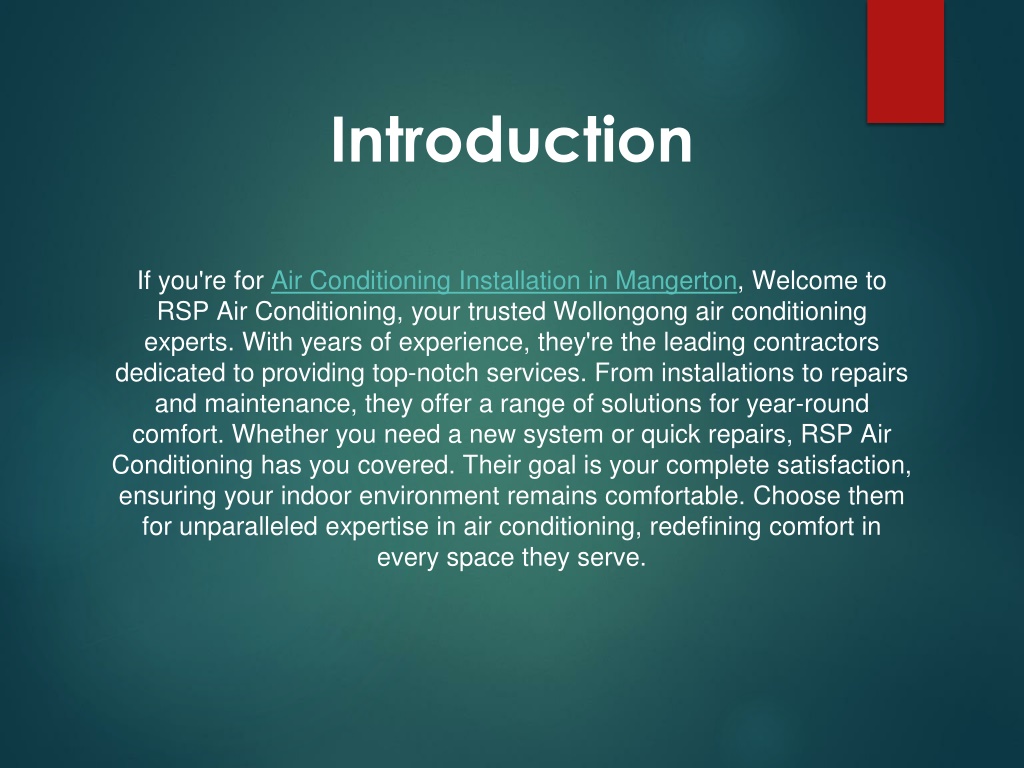 Introduction

If you're for Air Conditioning Installation in Mangerton, Welcome to RSP Air Conditioning, your trusted Wollongong air conditioning experts. With years of experience, they're the leading contractors dedicated to providing top-notch services. From installations to repairs and maintenance, they offer a range of solutions for year-round comfort. Whether you need a new system or quick repairs, RSP Air Conditioning has you covered. Their goal is your complete satisfaction, ensuring your indoor environment remains comfortable. Choose them for unparalleled expertise in air conditioning, redefining comfort in every space they serve.